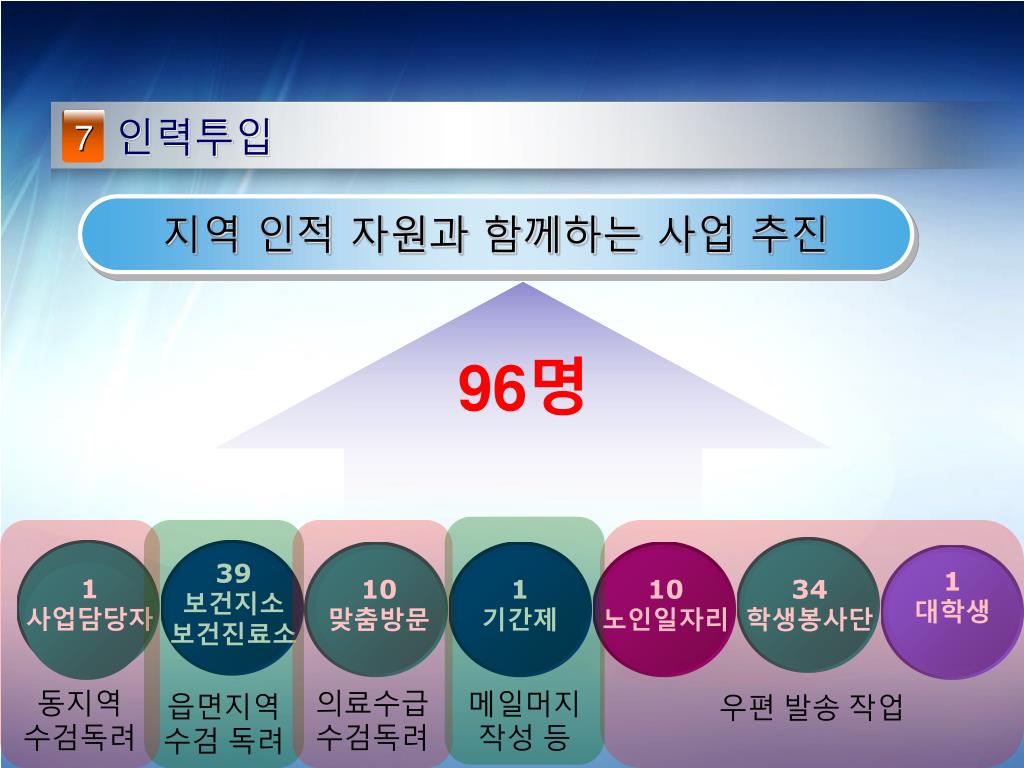 7 인력투입

지역 인적 자원과 함께하는 사업 추진

96명

1
사업담당자

39
보건지소
보건진료소

10
맞춤방문

1
기간제

10
노인일자리

34
학생봉사단

1
대학생

동지역
수검독려

읍면지역
수검 독려

의료수급
수검독려

메일머지
작성 등

우편 발송 작업